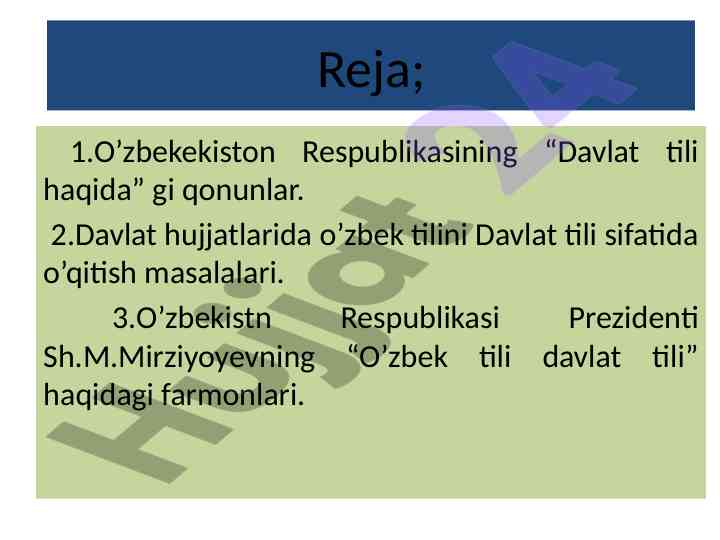 Reja;

1.O’zbekekiston Respublikasining “Davlat tili haqida” gi qonunlar.

2.Davlat hujjatlarida o’zbek tilini Davlat tili sifatida o’qitish masalalari.

3.O’zbekistn Respublikasi Prezidenti Sh.M.Mirziyoyevning “O’zbek tili davlat tili” haqidagi farmonlari.

Hujjat 24